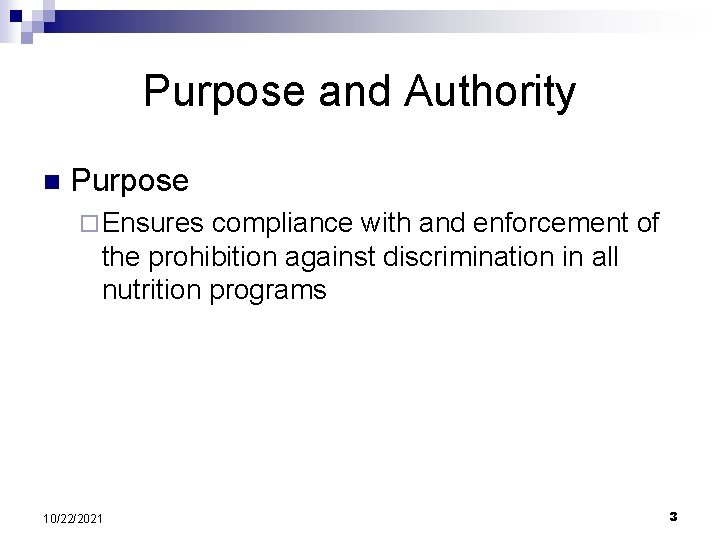 Purpose and Authority

Purpose

Ensures compliance with and enforcement of the prohibition against discrimination in all nutrition programs

10/22/2021

3